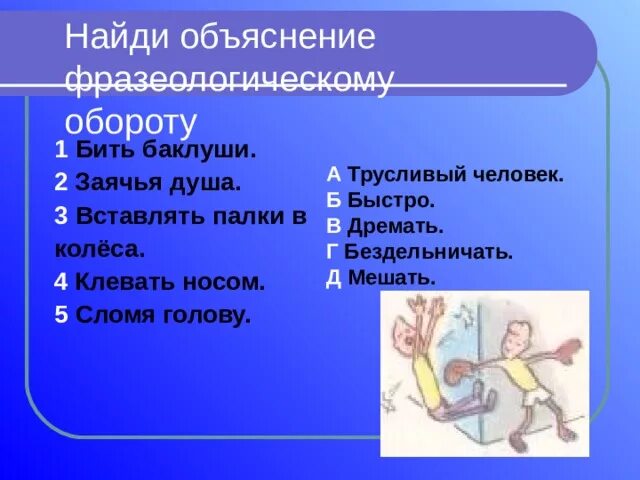 Найди объяснение фразеологическому обороту

1 Бить баклуши.
2 Заячья душа.
3 Вставлять палки в колёса.
4 Клевать носом.
5 Сломя голову.

А Трусливый человек.
Б Быстро.
В Дремать.
Г Бездельничать.
Д Мешать.